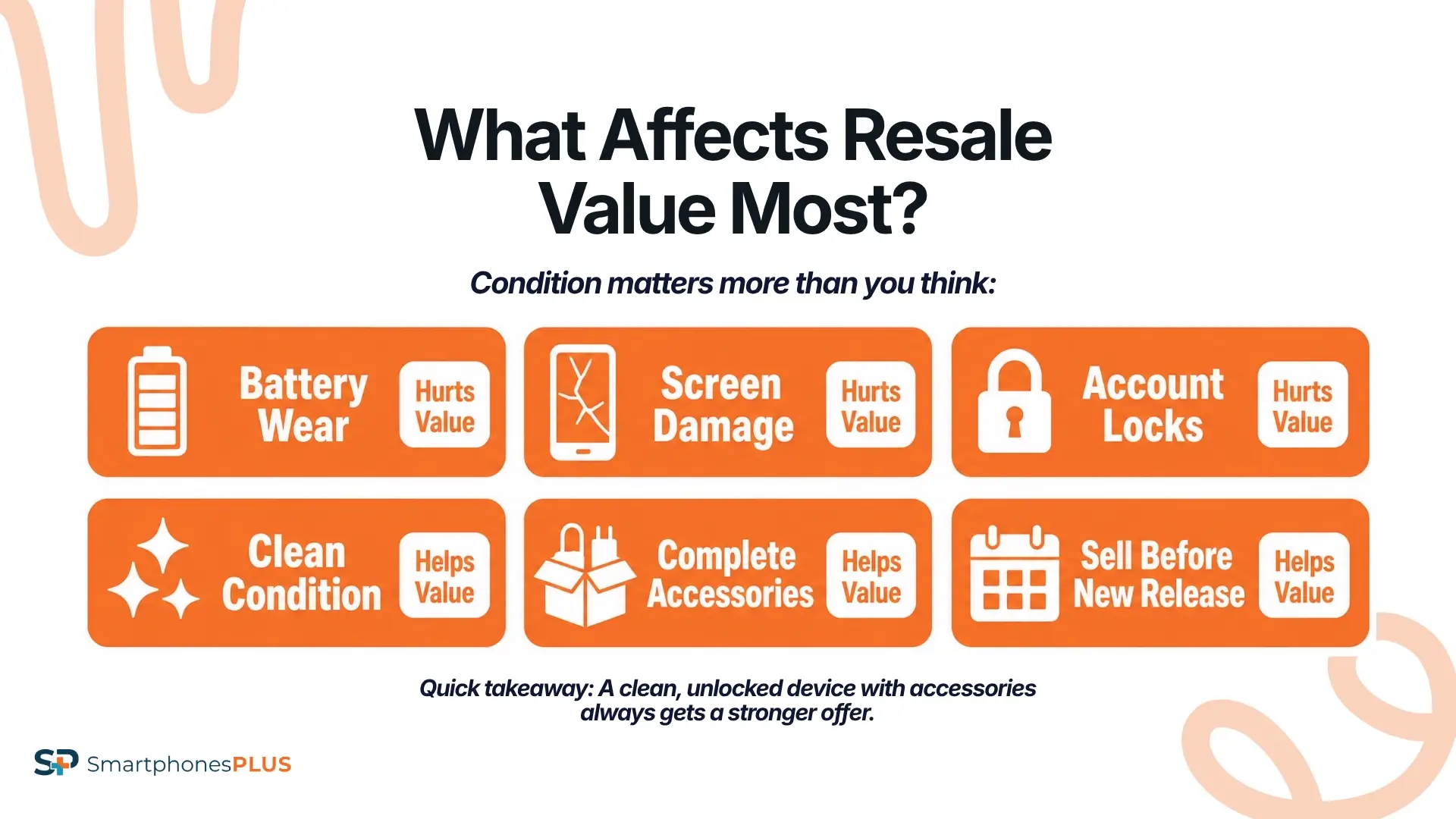 What Affects Resale Value Most?

Condition matters more than you think:

Battery Wear
Hurts Value

Screen Damage
Hurts Value

Account Locks
Hurts Value

Clean Condition
Helps Value

Complete Accessories
Helps Value

Sell Before New Release
Helps Value

Quick takeaway: A clean, unlocked device with accessories always gets a stronger offer.

SP SmartphonesPLUS